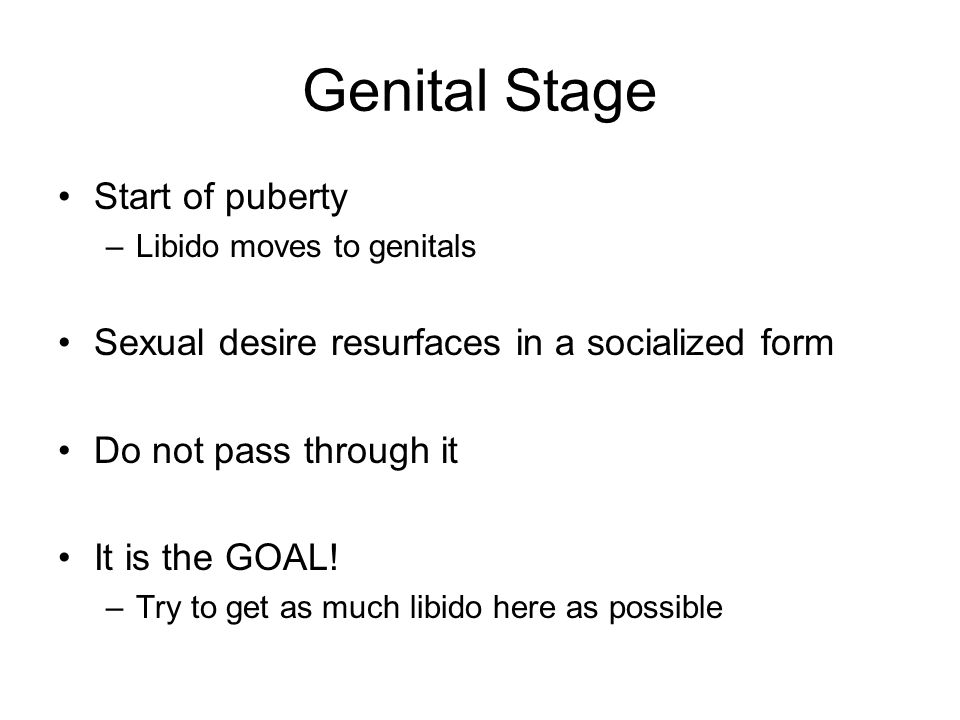 Genital Stage

• Start of puberty
– Libido moves to genitals

• Sexual desire resurfaces in a socialized form

• Do not pass through it

• It is the GOAL!
– Try to get as much libido here as possible